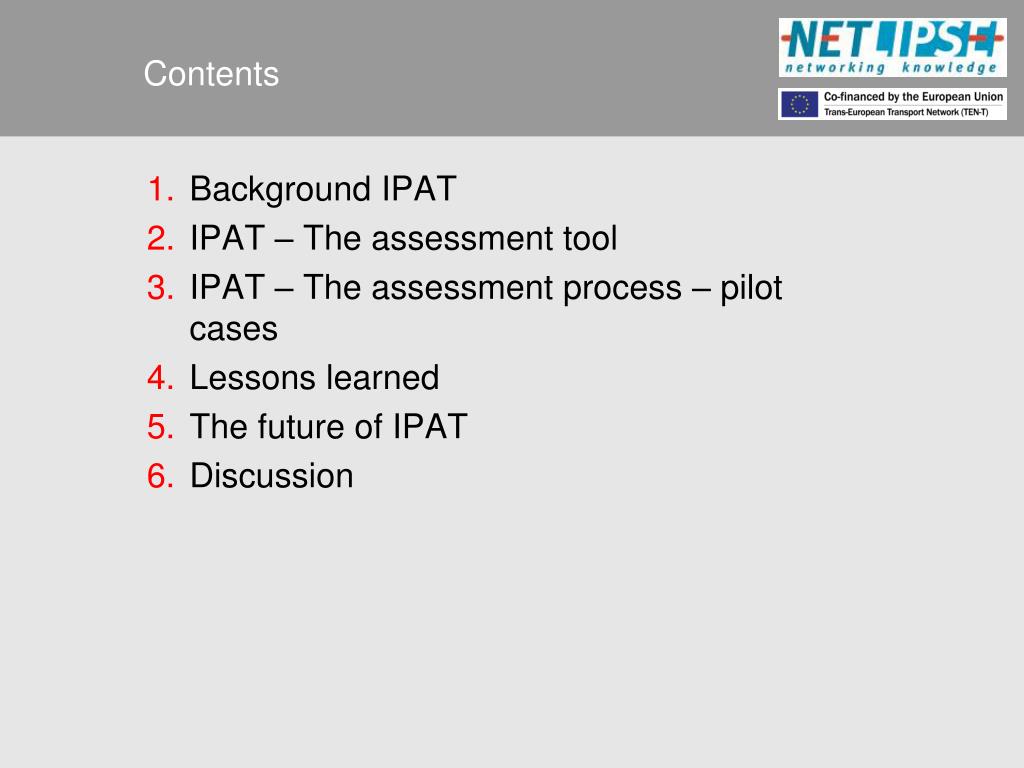 Contents

NETLIPSE
networking knowledge

Co-financed by the European Union
Trans-European Transport Network (TEN-T)

1. Background IPAT
2. IPAT – The assessment tool
3. IPAT – The assessment process – pilot cases
4. Lessons learned
5. The future of IPAT
6. Discussion